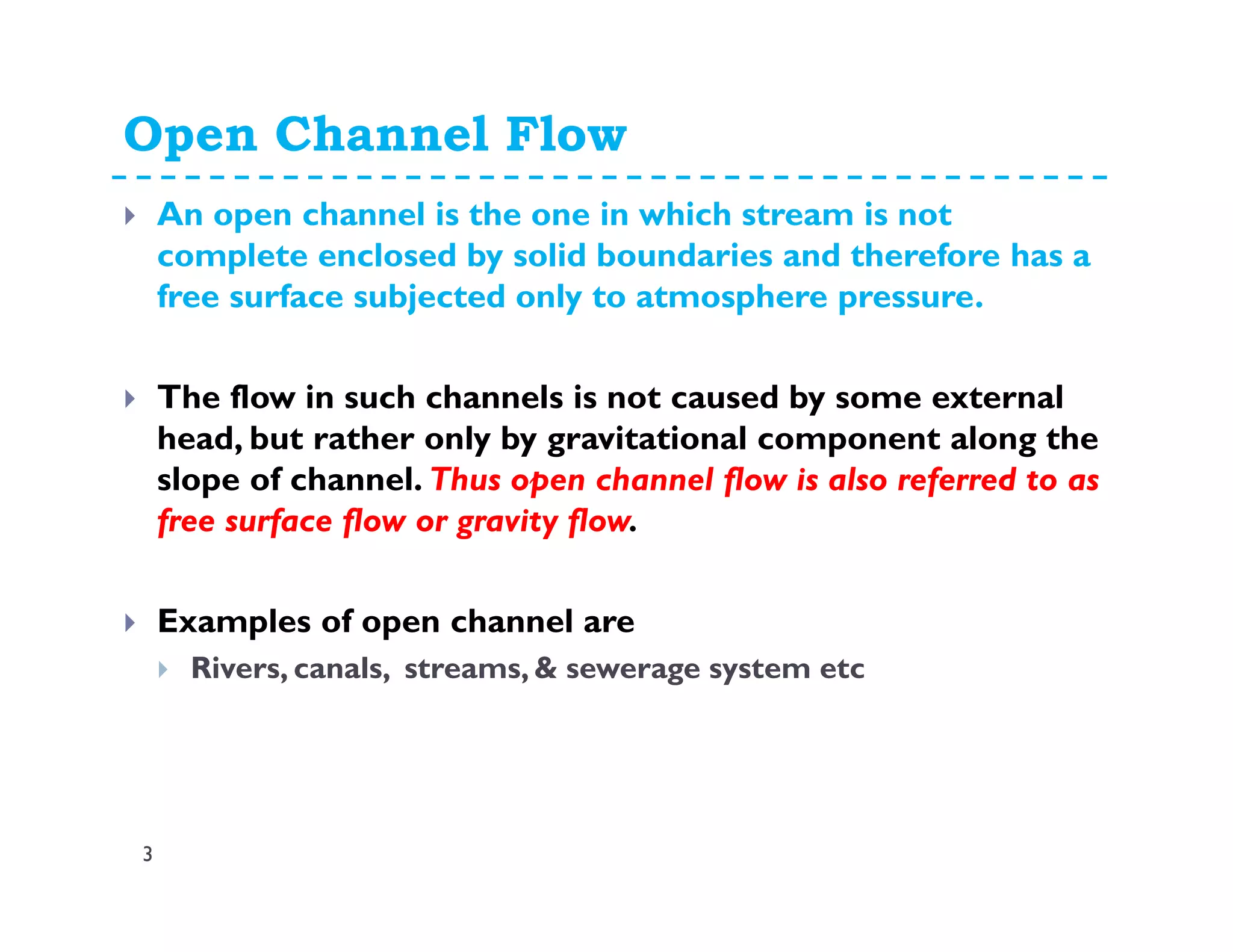 Open Channel Flow

An open channel is the one in which stream is not complete enclosed by solid boundaries and therefore has a free surface subjected only to atmosphere pressure.

The flow in such channels is not caused by some external head, but rather only by gravitational component along the slope of channel. Thus open channel flow is also referred to as free surface flow or gravity flow.

Examples of open channel are

Rivers, canals, streams, & sewerage system etc

3